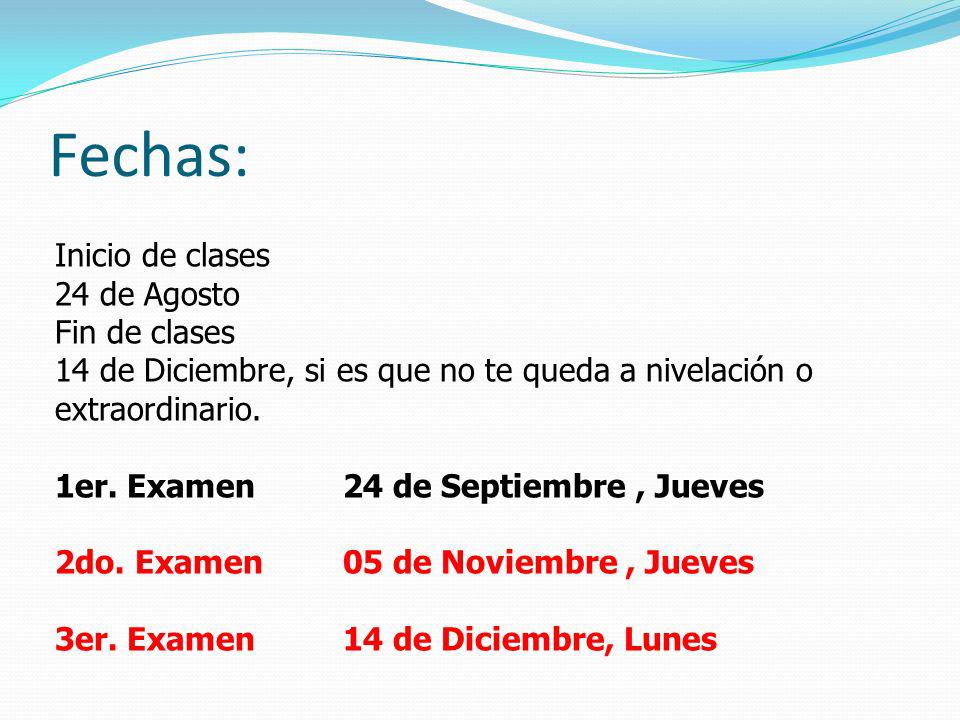 Fechas:

Inicio de clases
24 de Agosto
Fin de clases
14 de Diciembre, si es que no te queda a nivelación o extraordinario.

1er. Examen 24 de Septiembre , Jueves

2do. Examen 05 de Noviembre , Jueves

3er. Examen 14 de Diciembre, Lunes